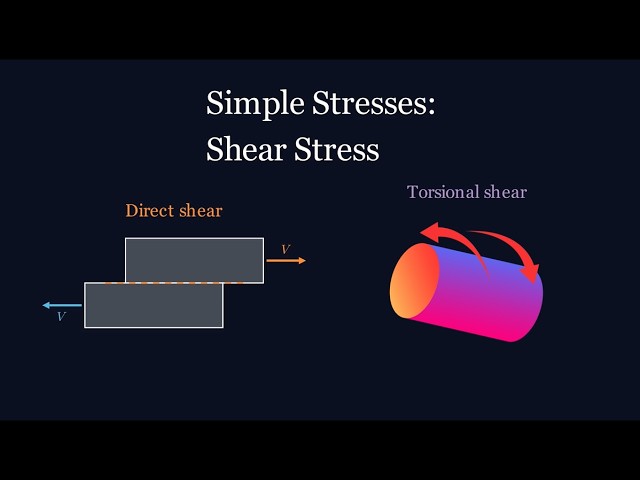 Simple Stresses:
Shear Stress

Direct shear

$V$

$V$

Torsional shear